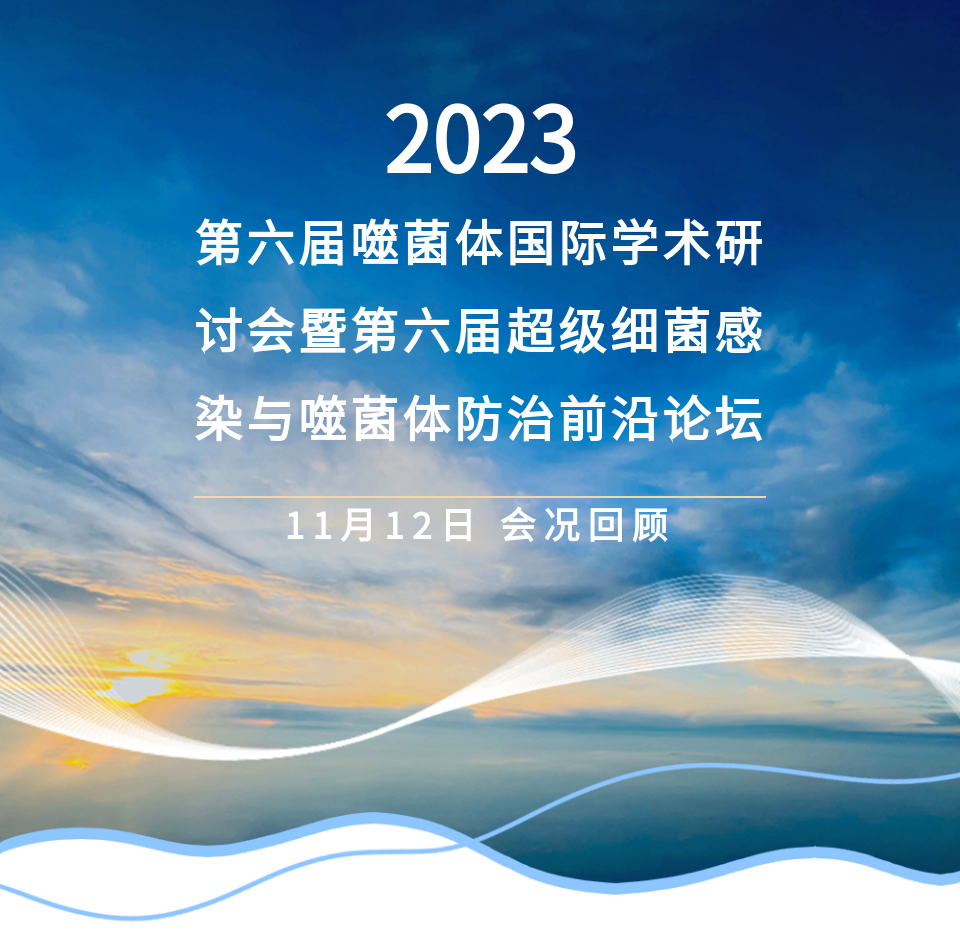 2023

第六届噬菌体国际学术研讨会暨第六届超级细菌感染与噬菌体防治前沿论坛

11月12日 会况回顾